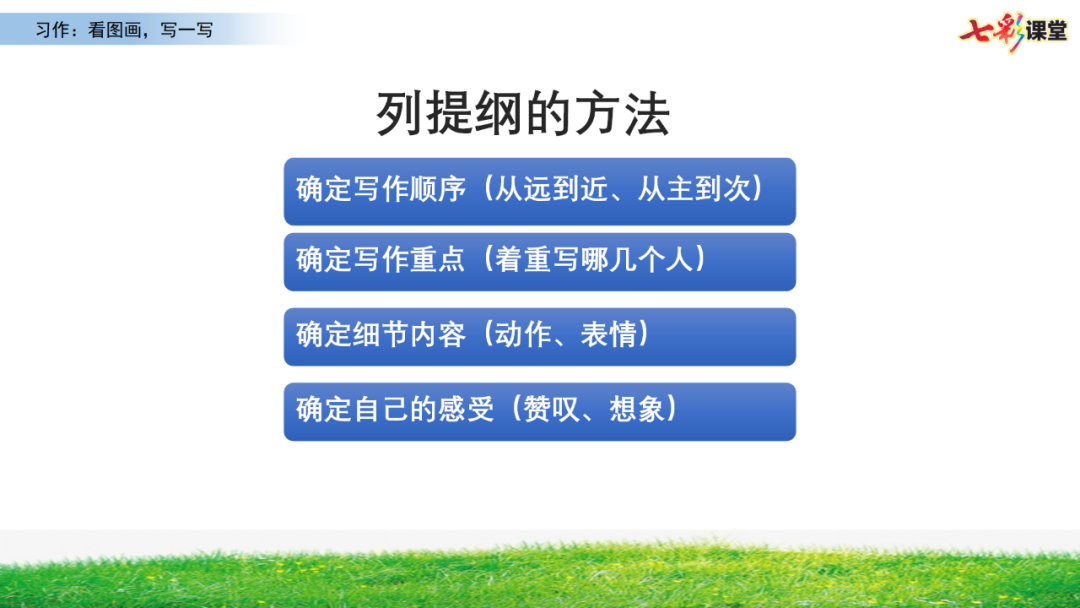 习作：看图画，写一写

七彩课堂

列提纲的方法

确定写作顺序（从远到近、从主到次）

确定写作重点（着重写哪几个人）

确定细节内容（动作、表情）

确定自己的感受（赞叹、想象）